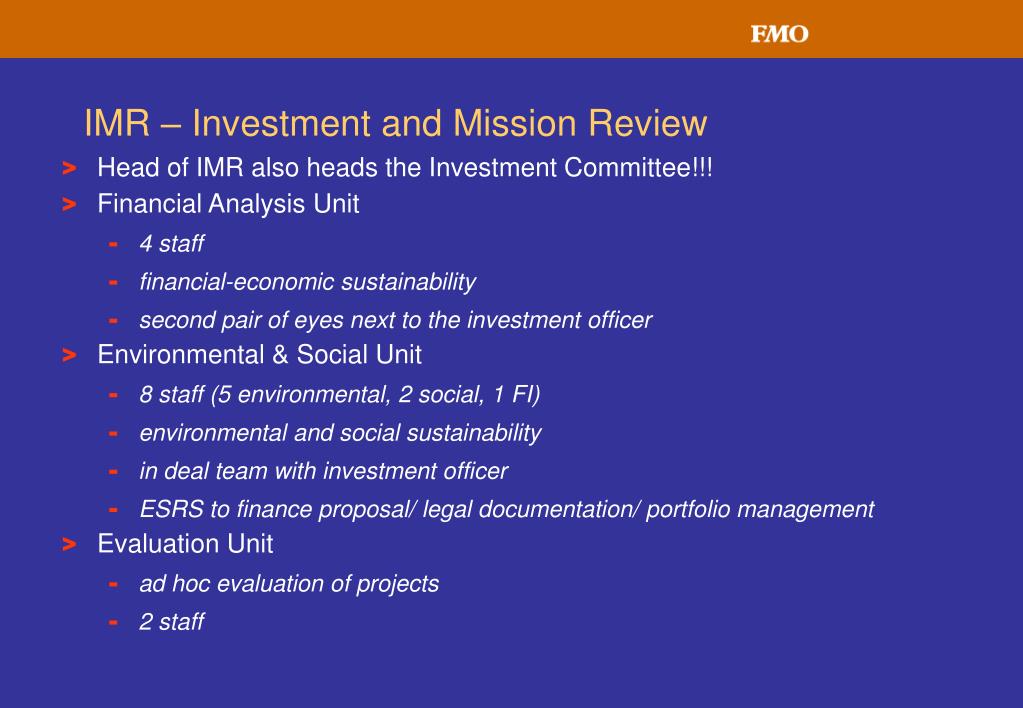 FMO

IMR – Investment and Mission Review

> Head of IMR also heads the Investment Committee!!!
> Financial Analysis Unit
- 4 staff
- financial-economic sustainability
- second pair of eyes next to the investment officer
> Environmental & Social Unit
- 8 staff (5 environmental, 2 social, 1 FI)
- environmental and social sustainability
- in deal team with investment officer
- ESRS to finance proposal/ legal documentation/ portfolio management
> Evaluation Unit
- ad hoc evaluation of projects
- 2 staff